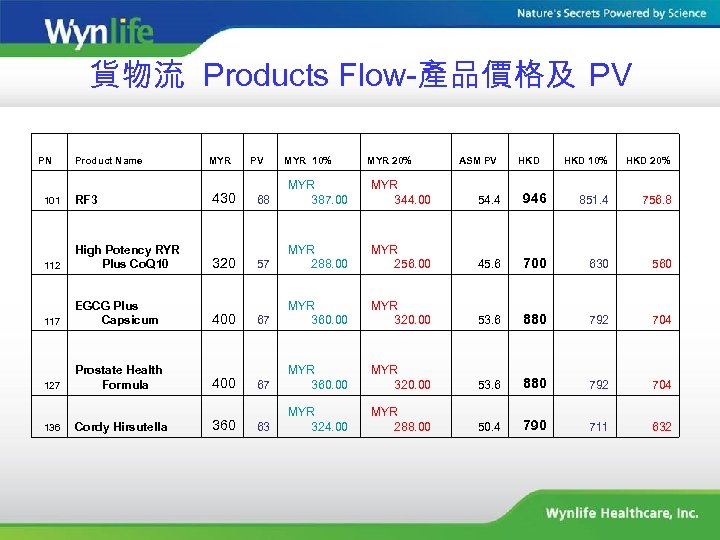 Wynlife

Nature's Secrets Powered by Science

貨物流 Products Flow-產品價格及 PV

| PN | Product Name | MYR | PV | MYR 10% | MYR 20% | ASM PV | HKD | HKD 10% | HKD 20% |
|---|---|---|---|---|---|---|---|---|---|
| 101 | RF3 | 430 | 68 | MYR 387.00 | MYR 344.00 | 54.4 | 946 | 851.4 | 756.8 |
| 112 | High Potency RYR Plus CoQ10 | 320 | 57 | MYR 288.00 | MYR 256.00 | 45.6 | 700 | 630 | 560 |
| 117 | EGCG Plus Capsicum | 400 | 67 | MYR 360.00 | MYR 320.00 | 53.6 | 880 | 792 | 704 |
| 127 | Prostate Health Formula | 400 | 67 | MYR 360.00 | MYR 320.00 | 53.6 | 880 | 792 | 704 |
| 136 | Cordy Hirsutella | 360 | 63 | MYR 324.00 | MYR 288.00 | 50.4 | 790 | 711 | 632 |

Wynlife Healthcare, Inc.